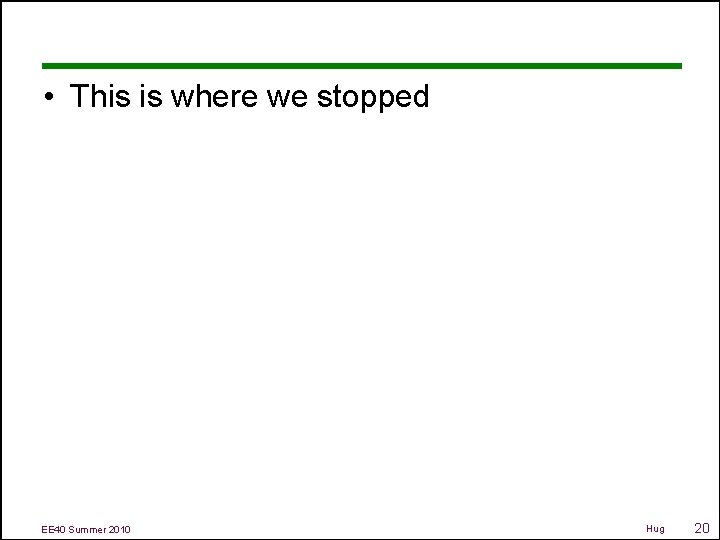 • This is where we stopped

EE40 Summer 2010

Hug

20